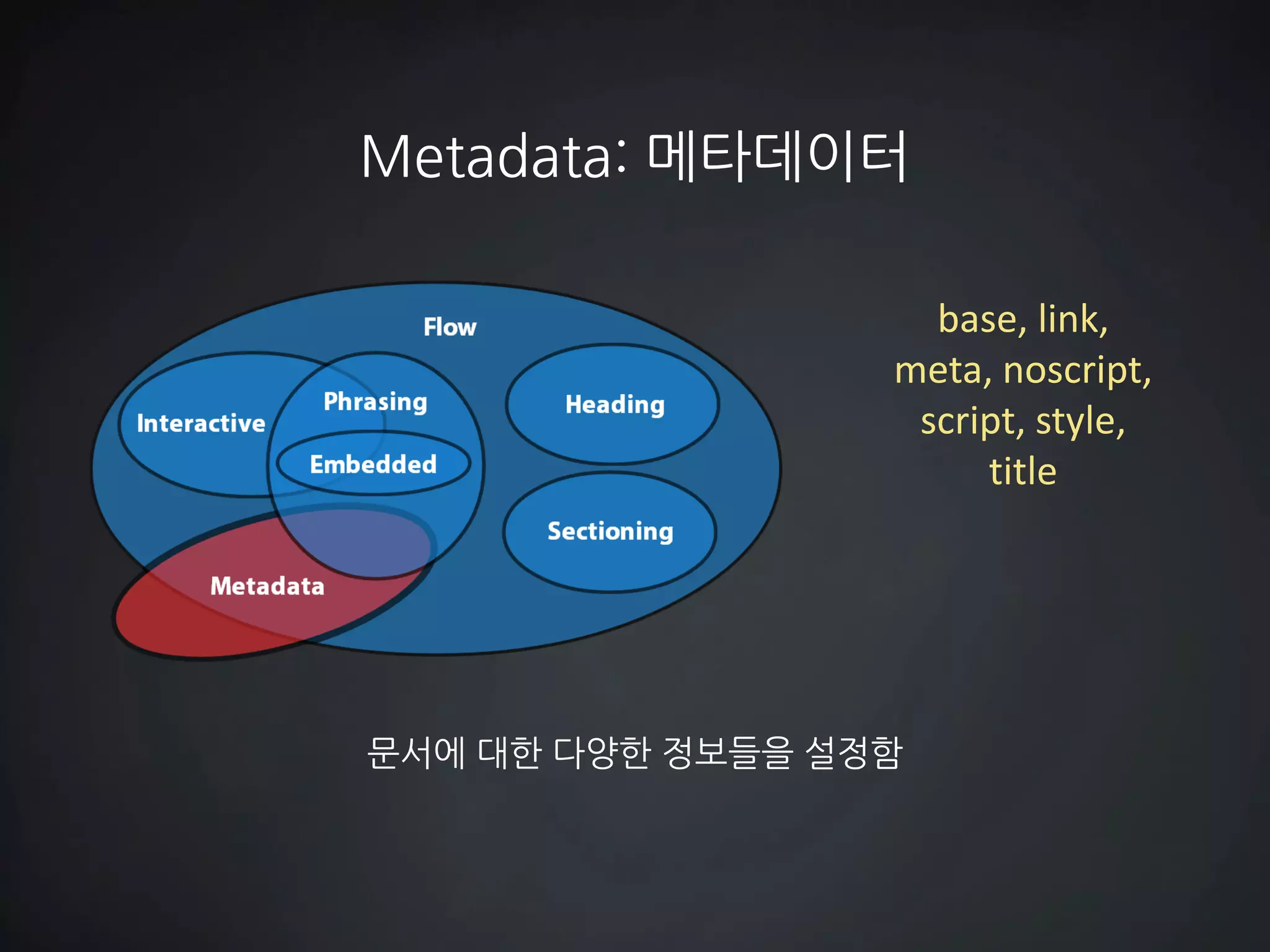 Metadata: 메타데이터

Flow

Interactive

Phrasing

Embedded

Heading

Sectioning

Metadata

base, link, meta, noscript, script, style, title

문서에 대한 다양한 정보들을 설정함